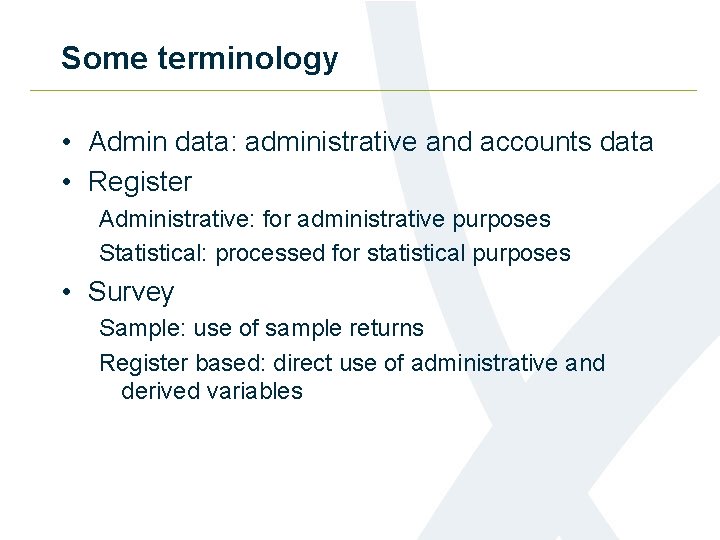 Some terminology

• Admin data: administrative and accounts data
• Register

Administrative: for administrative purposes

Statistical: processed for statistical purposes

• Survey

Sample: use of sample returns

Register based: direct use of administrative and derived variables